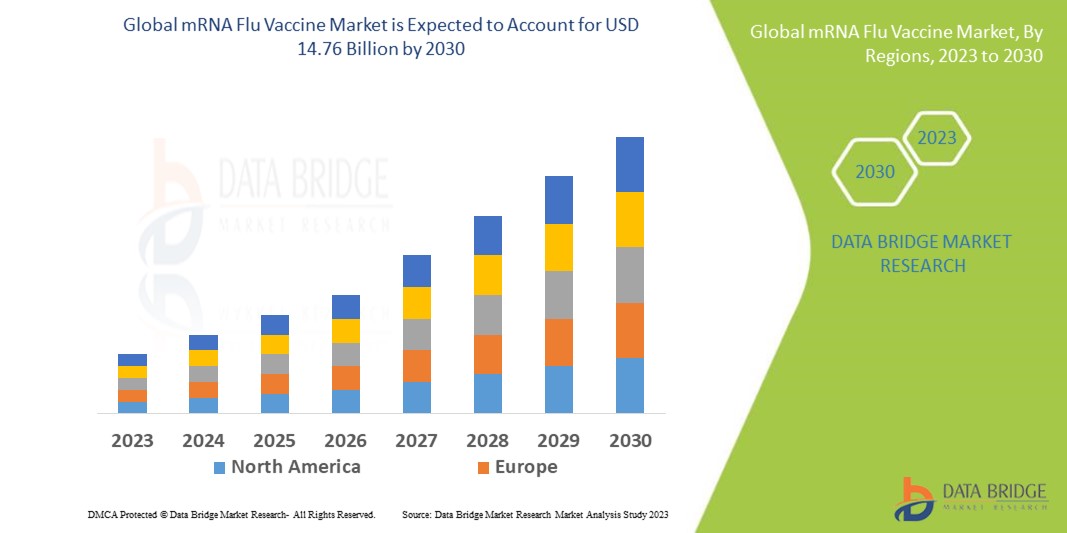 Global mRNA Flu Vaccine Market is Expected to Account for USD 14.76 Billion by 2030

DATA BRIDGE
MARKET RESEARCH

2023 2024 2025 2026 2027 2028 2029 2030

North America Europe

DMCA Protected © Data Bridge Market Research- All Rights Reserved.

Source: Data Bridge Market Research Market Analysis Study 2023

Global mRNA Flu Vaccine Market, By Regions, 2023 to 2030

2023

2030

DATA BRIDGE MARKET RESEARCH

DATA BRIDGE
MARKET RESEARCH